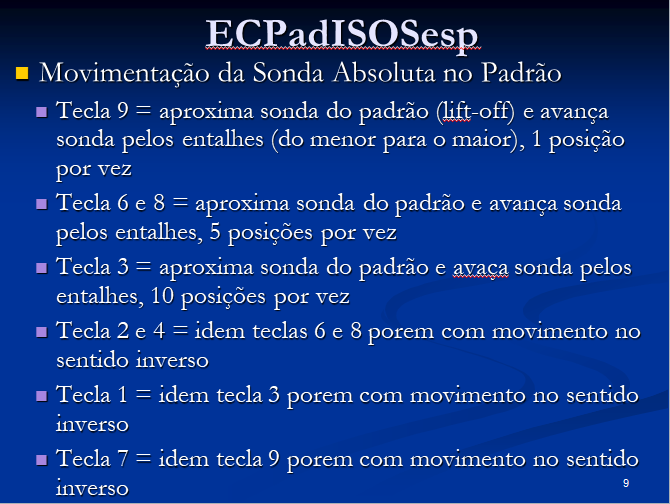 ECPadISOSesp

Movimentação da Sonda Absoluta no Padrão

Tecla 9 = aproxima sonda do padrão (lift-off) e avança sonda pelos entalhes (do menor para o maior), 1 posição por vez

Tecla 6 e 8 = aproxima sonda do padrão e avança sonda pelos entalhes, 5 posições por vez

Tecla 3 = aproxima sonda do padrão e avaça sonda pelos entalhes, 10 posições por vez

Tecla 2 e 4 = idem teclas 6 e 8 porem com movimento no sentido inverso

Tecla 1 = idem tecla 3 porem com movimento no sentido inverso

Tecla 7 = idem tecla 9 porem com movimento no sentido inverso

9